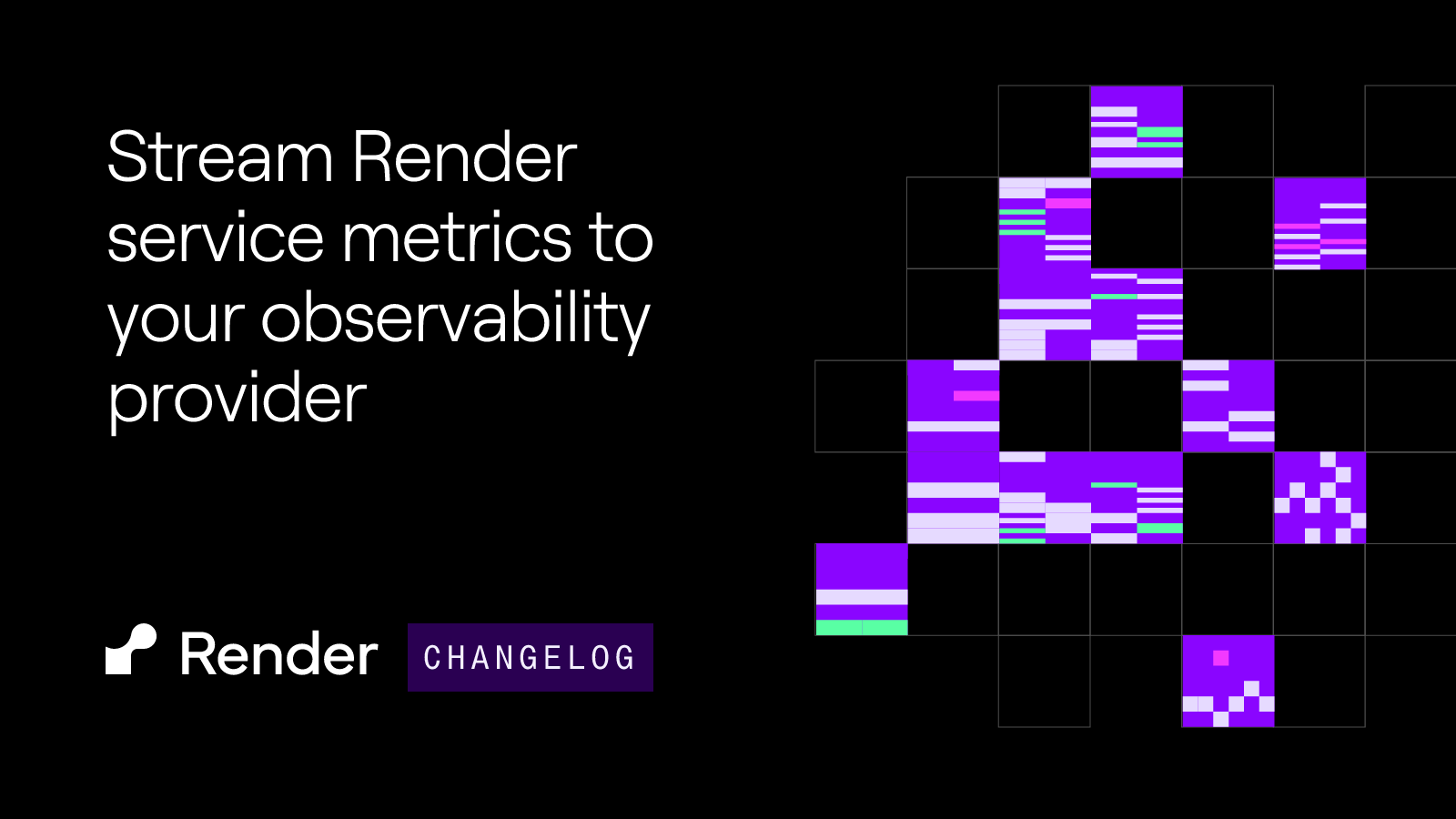 Stream Render service metrics to your observability provider

Render CHANGELOG